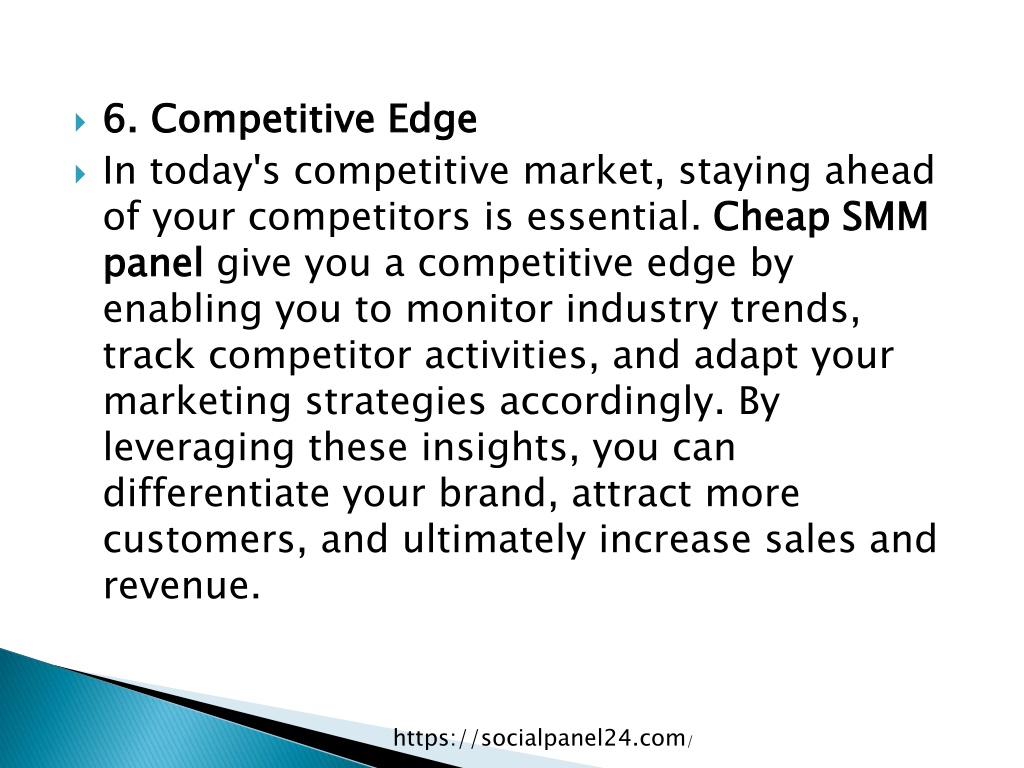 6. Competitive Edge

In today's competitive market, staying ahead of your competitors is essential. Cheap SMM panel give you a competitive edge by enabling you to monitor industry trends, track competitor activities, and adapt your marketing strategies accordingly. By leveraging these insights, you can differentiate your brand, attract more customers, and ultimately increase sales and revenue.

https://socialpanel24.com/